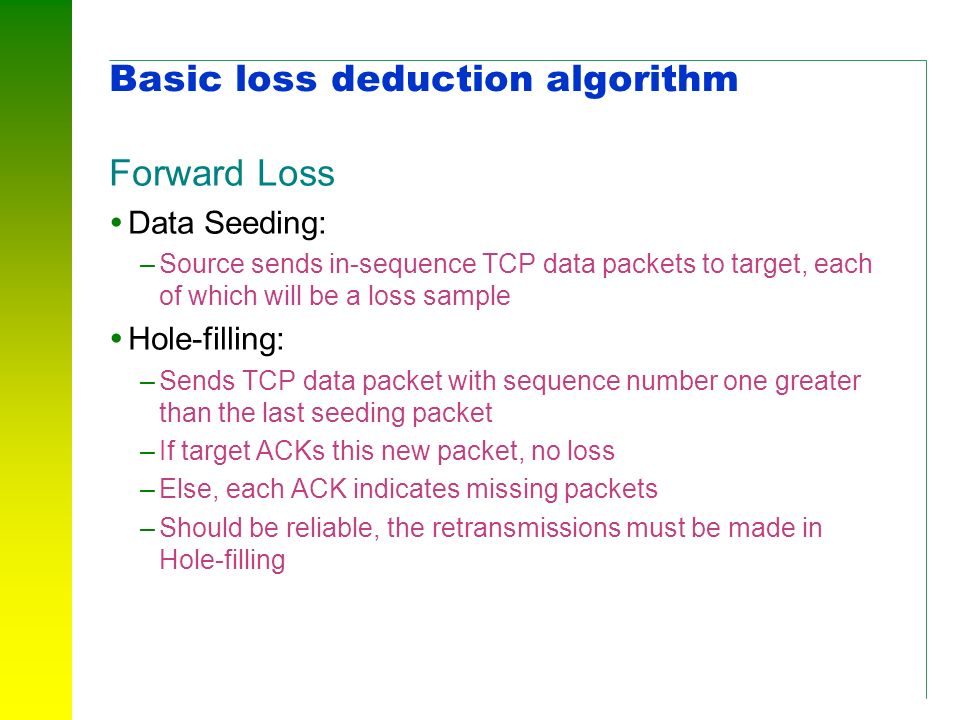 Basic loss deduction algorithm

Forward Loss

• Data Seeding:

– Source sends in-sequence TCP data packets to target, each of which will be a loss sample

• Hole-filling:

– Sends TCP data packet with sequence number one greater than the last seeding packet

– If target ACKs this new packet, no loss

– Else, each ACK indicates missing packets

– Should be reliable, the retransmissions must be made in Hole-filling